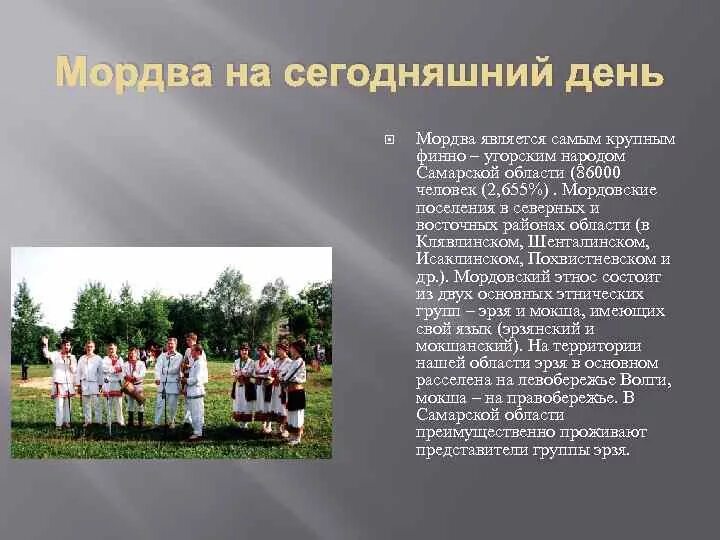 Мордва на сегодняшний день

Мордва является самым крупным финно – угорским народом Самарской области (86000 человек (2,655%) . Мордовские поселения в северных и восточных районах области (в Клявлинском, Шенталинском, Исаклинском, Похвистневском и др.). Мордовский этнос состоит из двух основных этнических групп – эрзя и мокша, имеющих свой язык (эрзянский и мокшанский). На территории нашей области эрзя в основном расселена на левобережье Волги, мокша – на правобережье. В Самарской области преимущественно проживают представители группы эрзя.